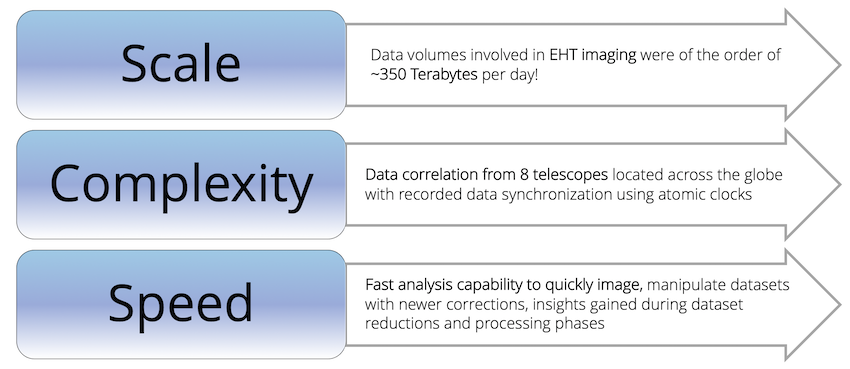 Scale

Data volumes involved in EHT imaging were of the order of ~350 Terabytes per day!

Complexity

Data correlation from 8 telescopes located across the globe with recorded data synchronization using atomic clocks

Speed

Fast analysis capability to quickly image, manipulate datasets with newer corrections, insights gained during dataset reductions and processing phases